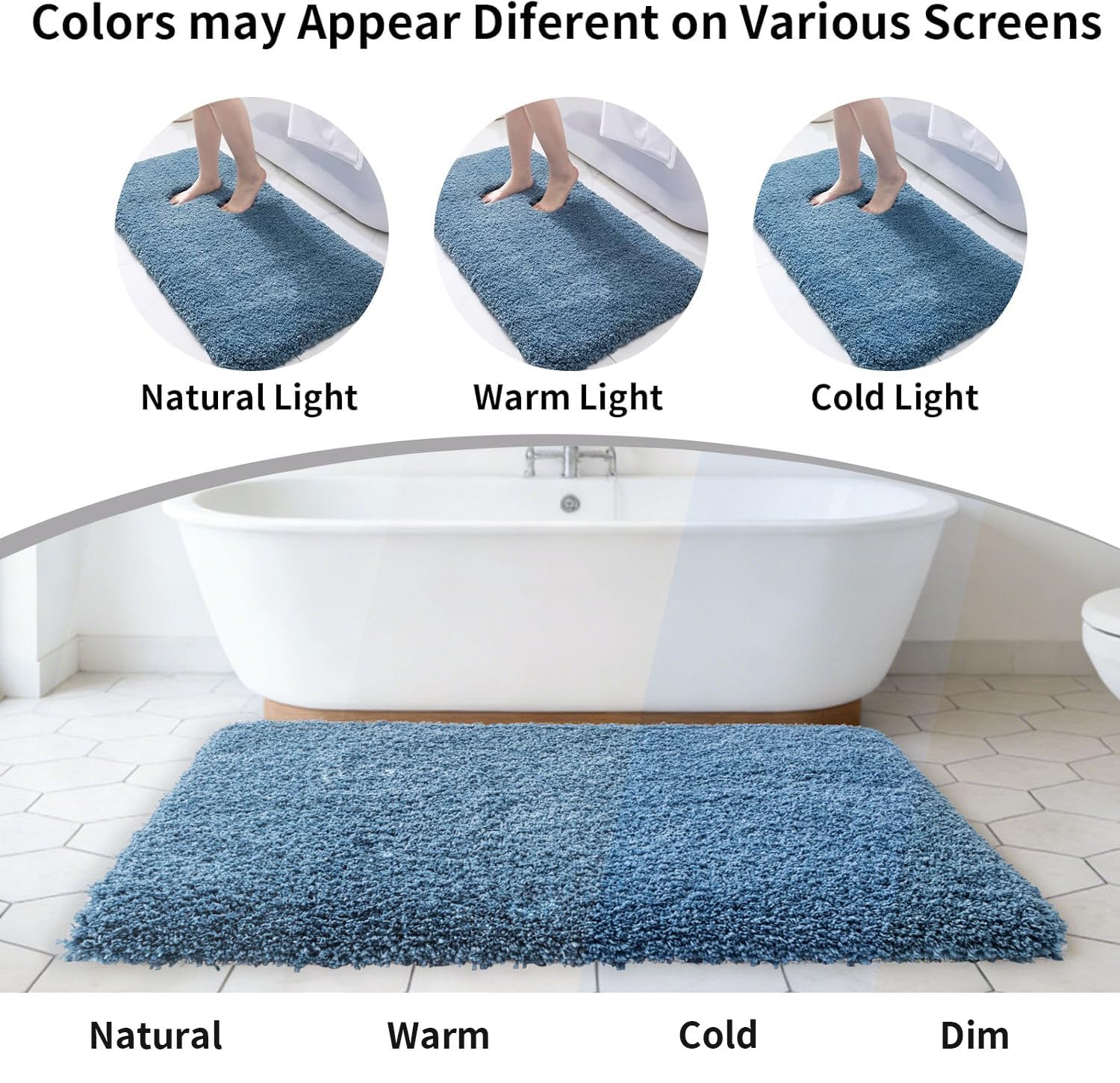 Colors may Appear Diferent on Various Screens

Natural Light

Warm Light

Cold Light

Natural

Warm

Cold

Dim